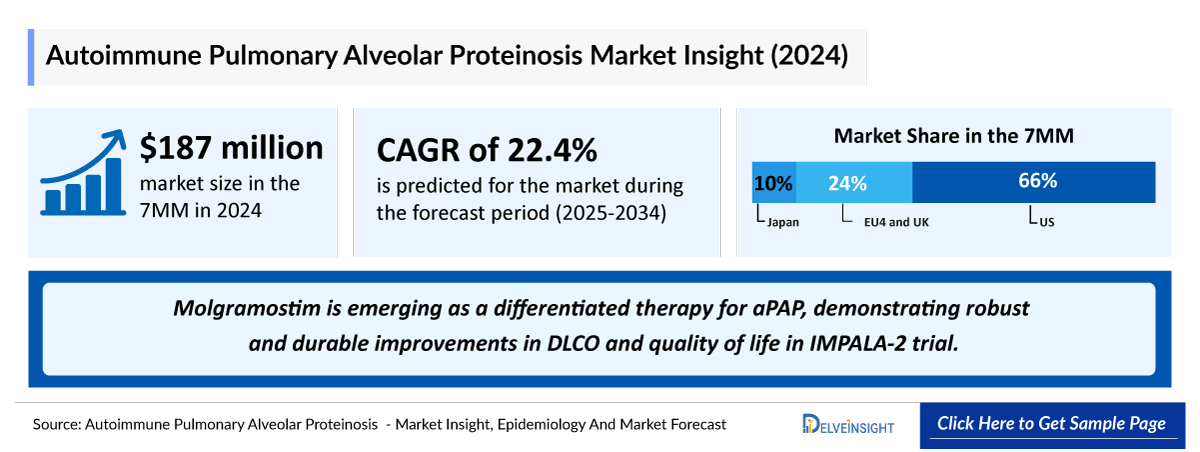 Autoimmune Pulmonary Alveolar Proteinosis Market Insight (2024)

$187 million
market size in the 7MM in 2024

CAGR of 22.4%
is predicted for the market during the forecast period (2025-2034)

Market Share in the 7MM

10% 24% 66%

Japan EU4 and UK US

Molgramostim is emerging as a differentiated therapy for aPAP, demonstrating robust and durable improvements in DLCO and quality of life in IMPALA-2 trial.

Source: Autoimmune Pulmonary Alveolar Proteinosis - Market Insight, Epidemiology And Market Forecast

DELVEINSIGHT

Click Here to Get Sample Page